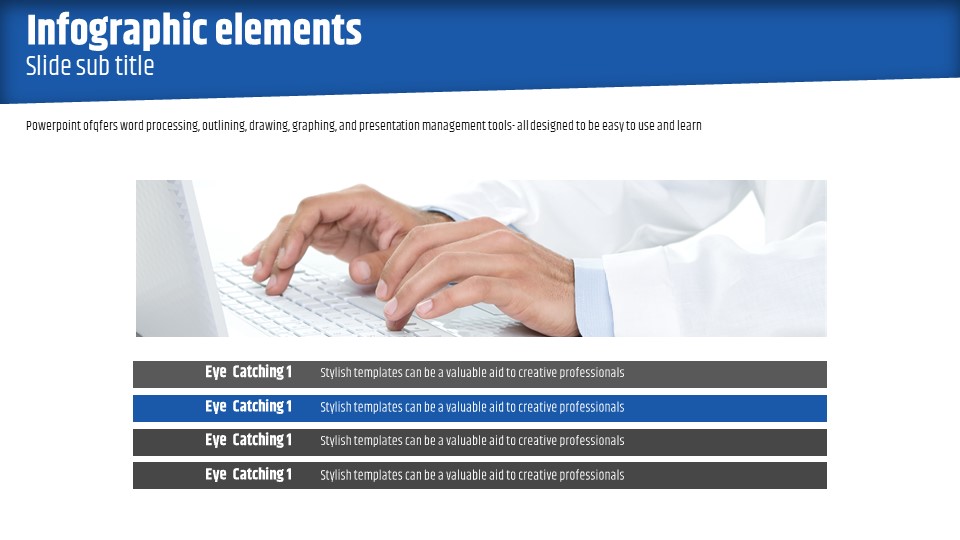 Infographic elements
Slide sub title

Powerpoint ofqfers word processing, outlining, drawing, graphing, and presentation management tools- all designed to be easy to use and learn

Eye Catching 1 Stylish templates can be a valuable aid to creative professionals

Eye Catching 1 Stylish templates can be a valuable aid to creative professionals

Eye Catching 1 Stylish templates can be a valuable aid to creative professionals

Eye Catching 1 Stylish templates can be a valuable aid to creative professionals